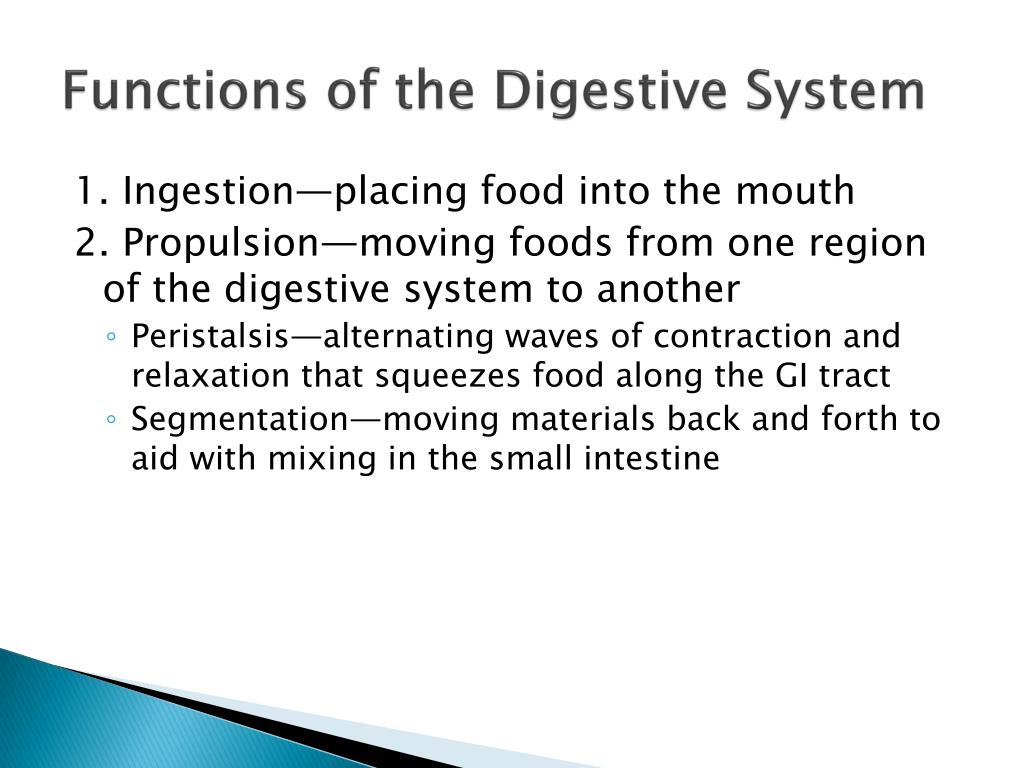 Functions of the Digestive System

1. Ingestion—placing food into the mouth

2. Propulsion—moving foods from one region of the digestive system to another

◦ Peristalsis—alternating waves of contraction and relaxation that squeezes food along the GI tract

◦ Segmentation—moving materials back and forth to aid with mixing in the small intestine